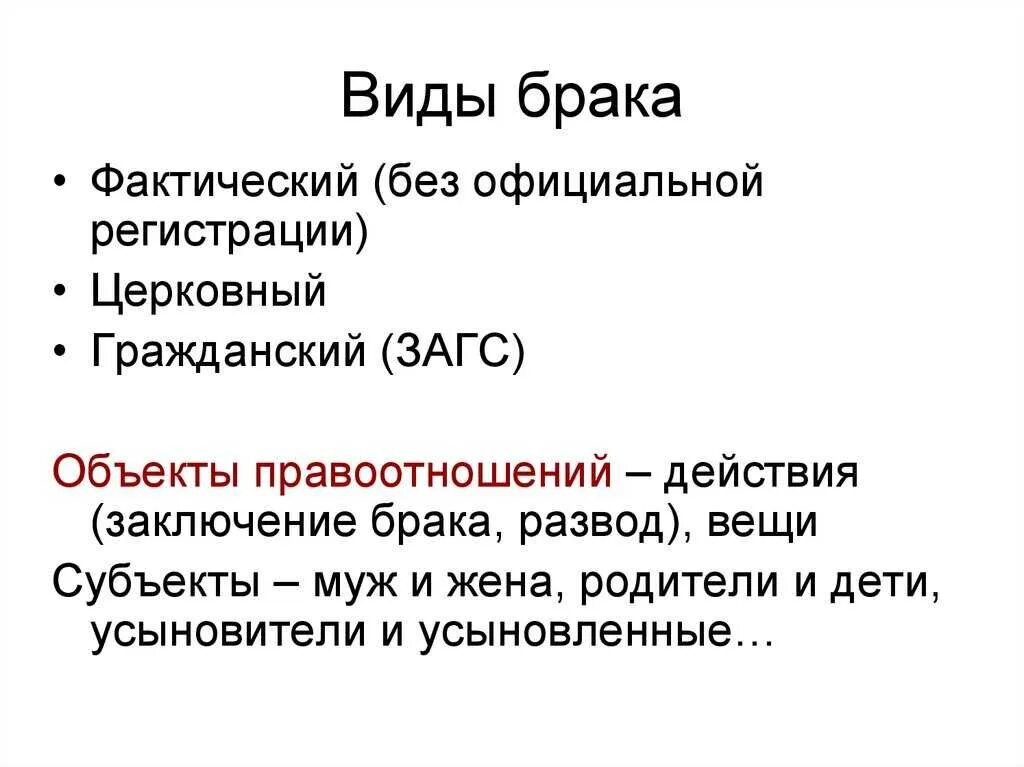 Виды брака

• Фактический (без официальной регистрации)
• Церковный
• Гражданский (ЗАГС)

Объекты правоотношений – действия (заключение брака, развод), вещи

Субъекты – муж и жена, родители и дети, усыновители и усыновленные…